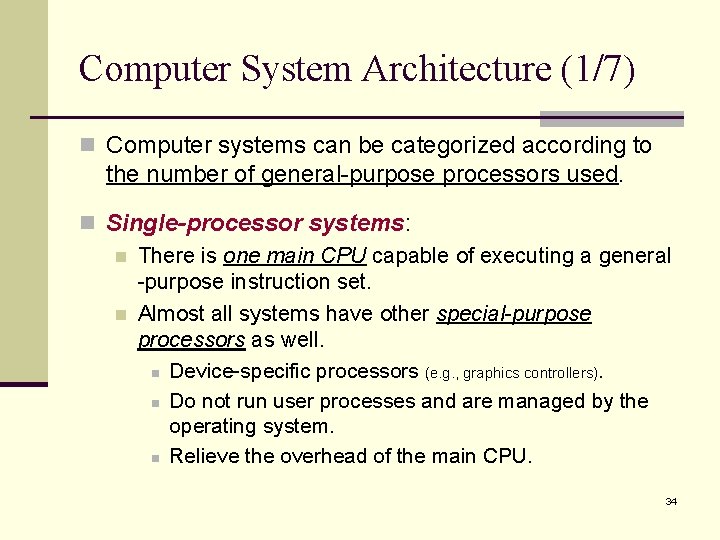 Computer System Architecture (1/7)

Computer systems can be categorized according to the number of general-purpose processors used.

Single-processor systems:

There is one main CPU capable of executing a general -purpose instruction set.

Almost all systems have other special-purpose processors as well.

Device-specific processors (e.g., graphics controllers).

Do not run user processes and are managed by the operating system.

Relieve the overhead of the main CPU.

34